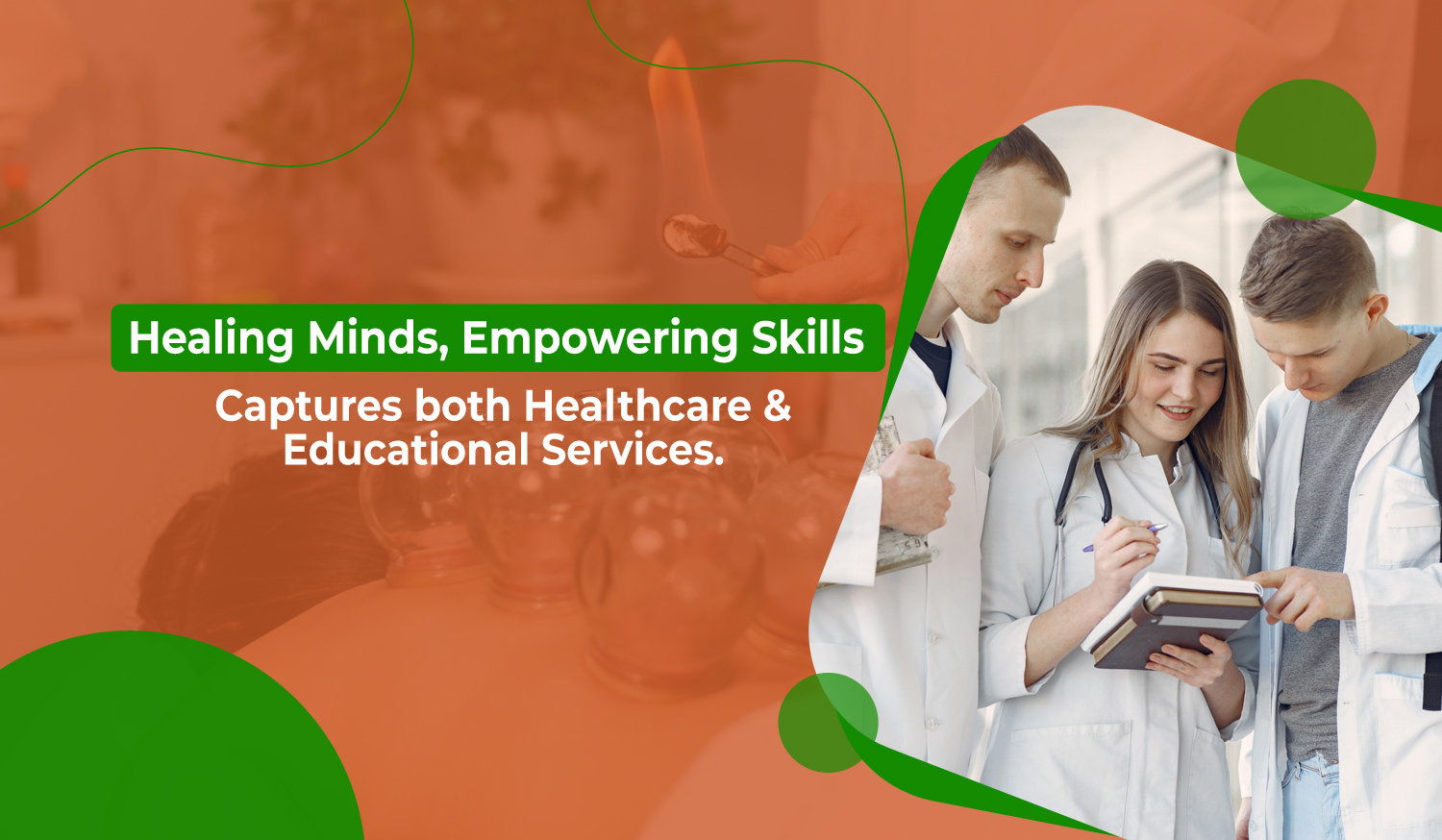 Healing Minds, Empowering Skills

Captures both Healthcare & Educational Services.